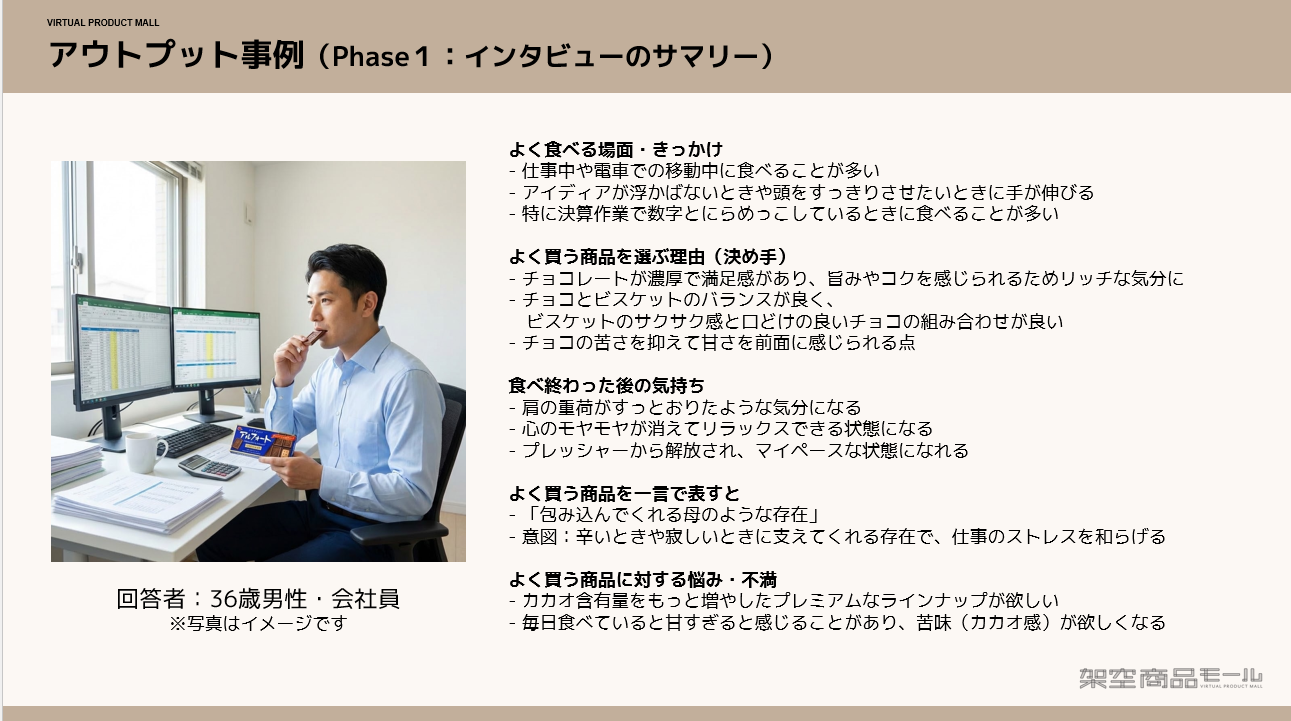 VIRTUAL PRODUCT MALL

アウトプット事例（Phase１：インタビューのサマリー）

アルフォート

回答者：36歳男性・会社員
※写真はイメージです

よく食べる場面・きっかけ
- 仕事中や電車での移動中に食べることが多い
- アイディアが浮かばないときや頭をすっきりさせたいときに手が伸びる
- 特に決算作業で数字とにらめっこしているときに食べることが多い

よく買う商品を選ぶ理由（決め手）
- チョコレートが濃厚で満足感があり、旨みやコクを感じられるためリッチな気分に
- チョコとビスケットのバランスが良く、
ビスケットのサクサク感と口どけの良いチョコの組み合わせが良い
- チョコの苦さを抑えて甘さを前面に感じられる点

食べ終わった後の気持ち
- 肩の重荷がすっとおりたような気分になる
- 心のモヤモヤが消えてリラックスできる状態になる
- プレッシャーから解放され、マイペースな状態になれる

よく買う商品を一言で表すと
- 「包み込んでくれる母のような存在」
- 意図：辛いときや寂しいときに支えてくれる存在で、仕事のストレスを和らげる

よく買う商品に対する悩み・不満
- カカオ含有量をもっと増やしたプレミアムなラインナップが欲しい
- 毎日食べていると甘すぎると感じることがあり、苦味（カカオ感）が欲しくなる

架空商品モール
VIRTUAL PRODUCT MALL